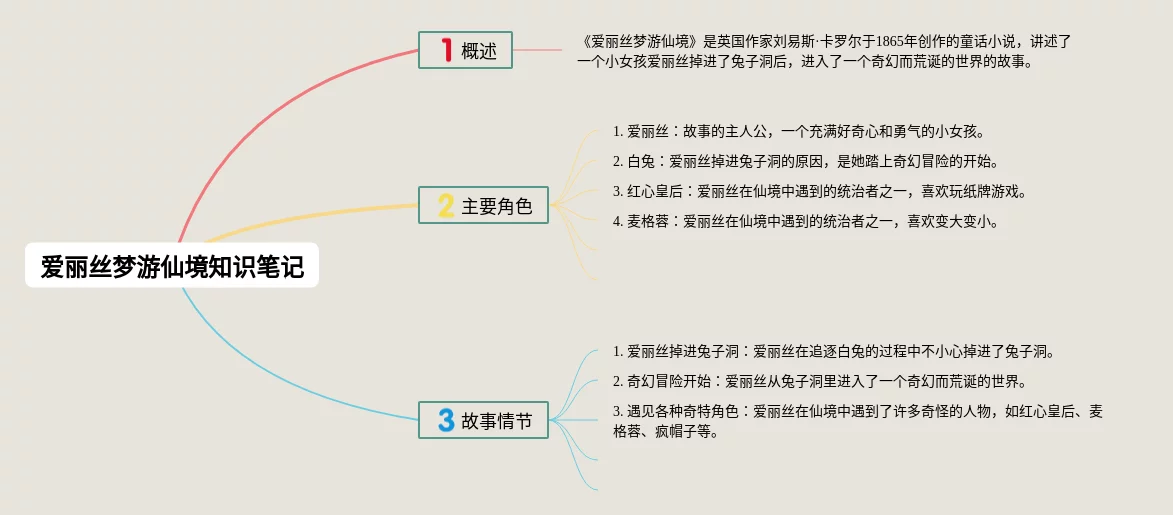 爱丽丝梦游仙境知识笔记

1 概述

《爱丽丝梦游仙境》是英国作家刘易斯·卡罗尔于1865年创作的童话小说，讲述了一个小女孩爱丽丝掉进了兔子洞后，进入了一个奇幻而荒诞的世界的故事。

2 主要角色

1. 爱丽丝：故事的主人公，一个充满好奇心和勇气的小女孩。

2. 白兔：爱丽丝掉进兔子洞的原因，是她踏上奇幻冒险的开始。

3. 红心皇后：爱丽丝在仙境中遇到的统治者之一，喜欢玩纸牌游戏。

4. 麦格蓉：爱丽丝在仙境中遇到的统治者之一，喜欢变大变小。

3 故事情节

1. 爱丽丝掉进兔子洞：爱丽丝在追逐白兔的过程中不小心掉进了兔子洞。

2. 奇幻冒险开始：爱丽丝从兔子洞里进入了一个奇幻而荒诞的世界。

3. 遇见各种奇特角色：爱丽丝在仙境中遇到了许多奇怪的人物，如红心皇后、麦格蓉、疯帽子等。